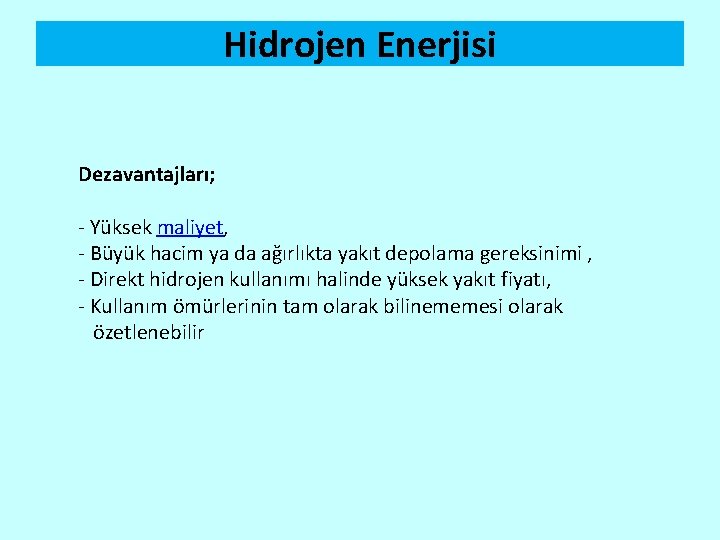 Hidrojen Enerjisi

Dezavantajları;

- Yüksek maliyet,
- Büyük hacim ya da ağırlıkta yakıt depolama gereksinimi ,
- Direkt hidrojen kullanımı halinde yüksek yakıt fiyatı,
- Kullanım ömürlerinin tam olarak bilinememesi olarak özetlenebilir